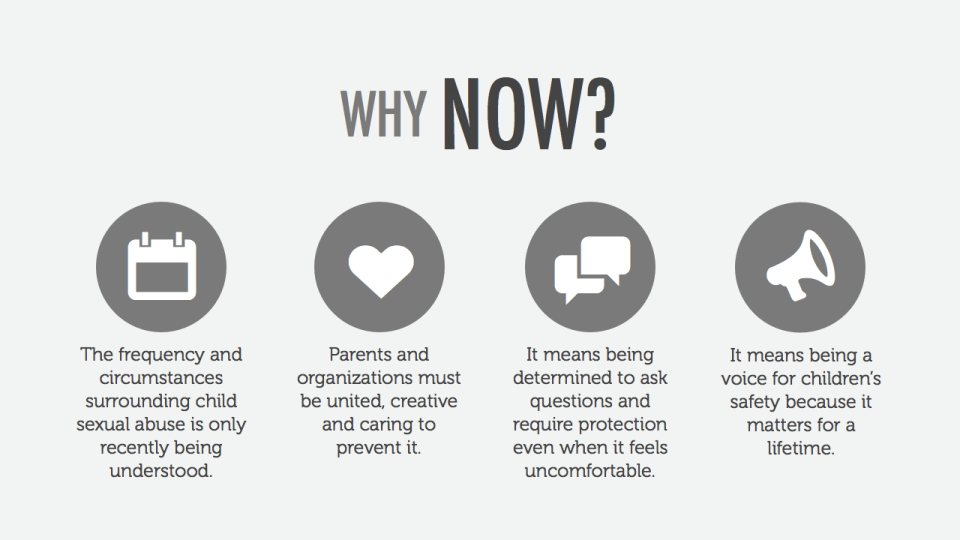 WHY NOW?

The frequency and circumstances surrounding child sexual abuse is only recently being understood.

Parents and organizations must be united, creative and caring to prevent it.

It means being determined to ask questions and require protection even when it feels uncomfortable.

It means being a voice for children's safety because it matters for a lifetime.